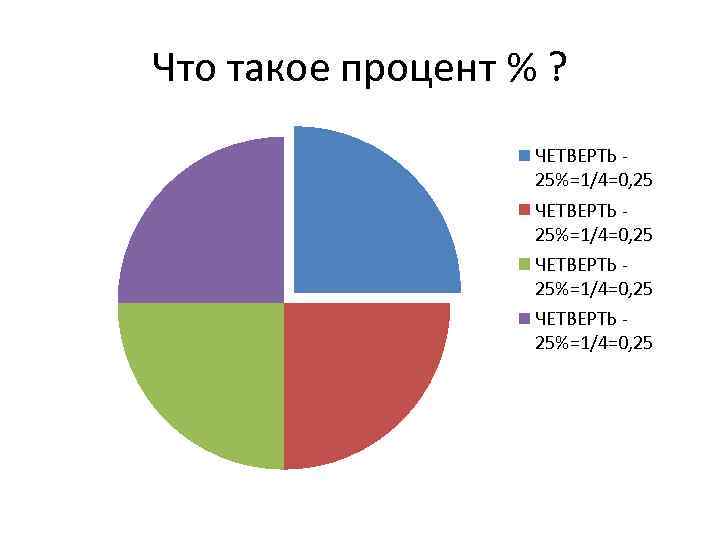 Что такое процент % ?

ЧЕТВЕРТЬ - 25%=1/4=0,25
ЧЕТВЕРТЬ - 25%=1/4=0,25
ЧЕТВЕРТЬ - 25%=1/4=0,25
ЧЕТВЕРТЬ - 25%=1/4=0,25